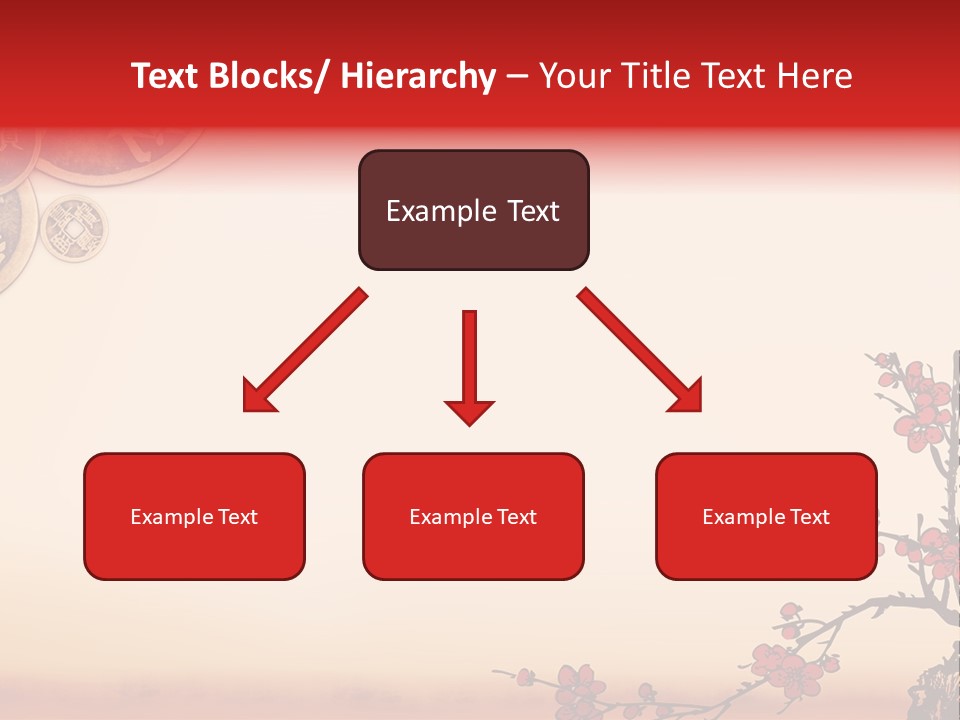 Text Blocks/ Hierarchy – Your Title Text Here

Example Text

Example Text

Example Text

Example Text